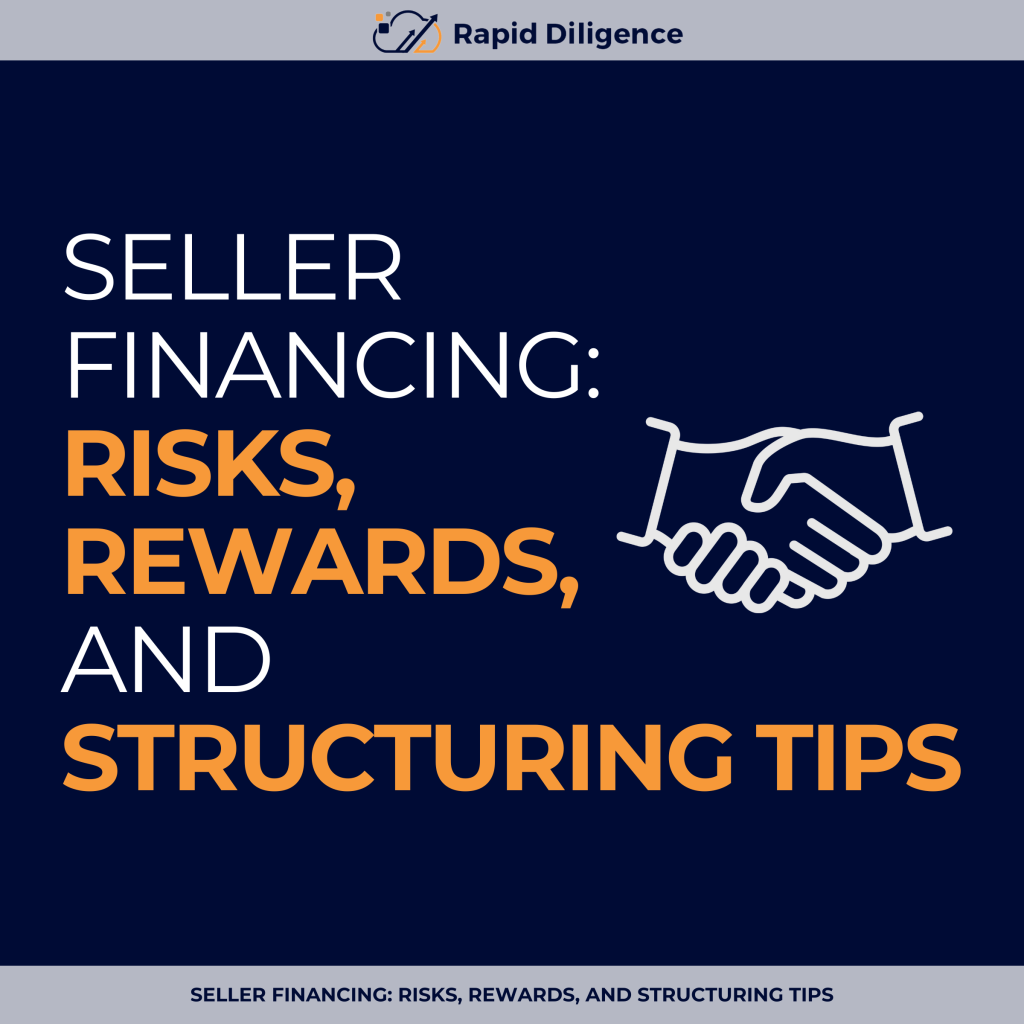 Rapid Diligence

SELLER FINANCING: RISKS, REWARDS, AND STRUCTURING TIPS

SELLER FINANCING: RISKS, REWARDS, AND STRUCTURING TIPS